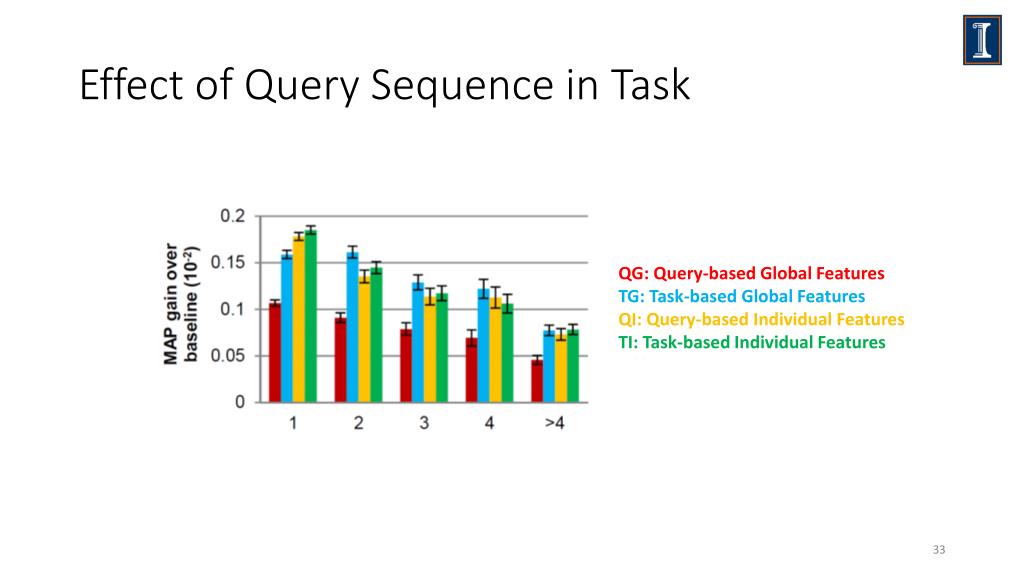 Effect of Query Sequence in Task

MAP gain over baseline ($10^{-2}$)

0.2
0.15
0.1
0.05
0

1
2
3
4
>4

QG: Query-based Global Features
TG: Task-based Global Features
QI: Query-based Individual Features
TI: Task-based Individual Features

33